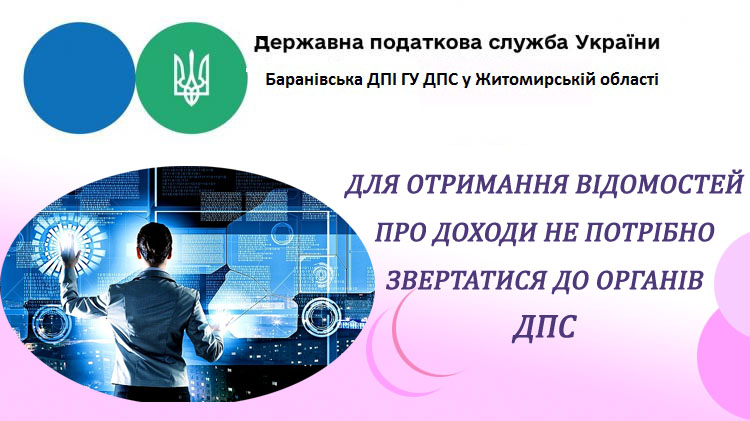 Державна податкова служба України

Баранівська ДПІ ГУ ДПС у Житомирській області

ДЛЯ ОТРИМАННЯ ВІДОМОСТЕЙ ПРО ДОХОДИ НЕ ПОТРІБНО ЗВЕРТАТИСЯ ДО ОРГАНІВ ДПС